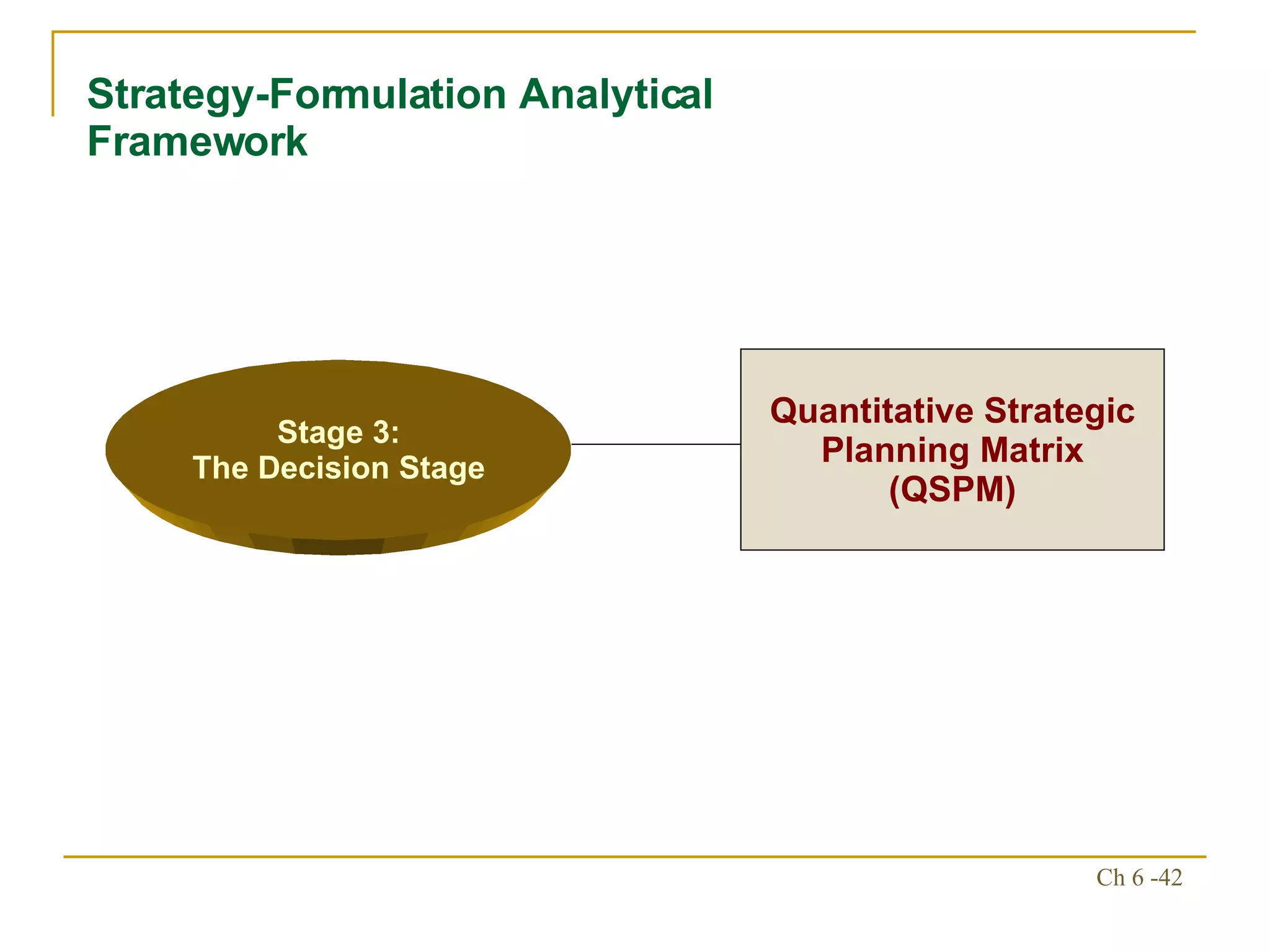 Strategy-Formulation Analytical Framework

Stage 3:
The Decision Stage

Quantitative Strategic Planning Matrix (QSPM)

Ch 6 -42